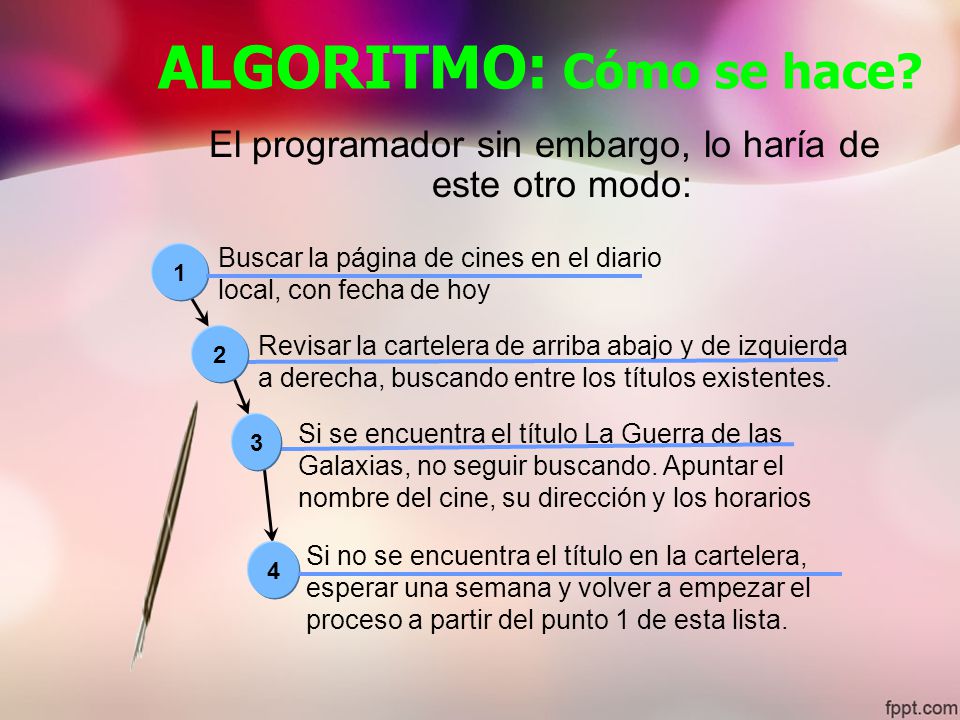 ALGORITMO: Cómo se hace?

El programador sin embargo, lo haría de este otro modo:

1 Buscar la página de cines en el diario local, con fecha de hoy

2 Revisar la cartelera de arriba abajo y de izquierda a derecha, buscando entre los títulos existentes.

3 Si se encuentra el título La Guerra de las Galaxias, no seguir buscando. Apuntar el nombre del cine, su dirección y los horarios

4 Si no se encuentra el título en la cartelera, esperar una semana y volver a empezar el proceso a partir del punto 1 de esta lista.

fppt.com